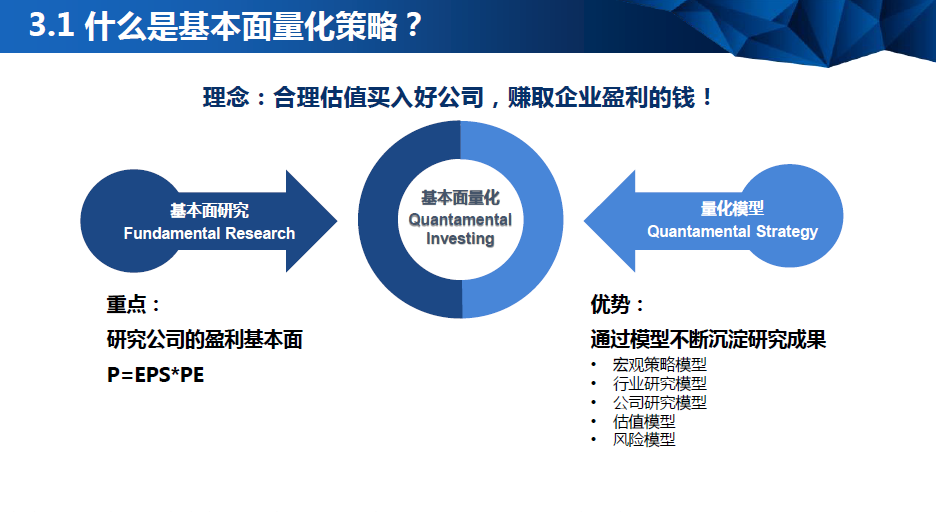 3.1 什么是基本面量化策略？

理念：合理估值买入好公司，赚取企业盈利的钱！

基本面研究
Fundamental Research

基本面量化
Quantamental
Investing

量化模型
Quantamental Strategy

重点：
研究公司的盈利基本面
P=EPS*PE

优势：
通过模型不断沉淀研究成果
• 宏观策略模型
• 行业研究模型
• 公司研究模型
• 估值模型
• 风险模型